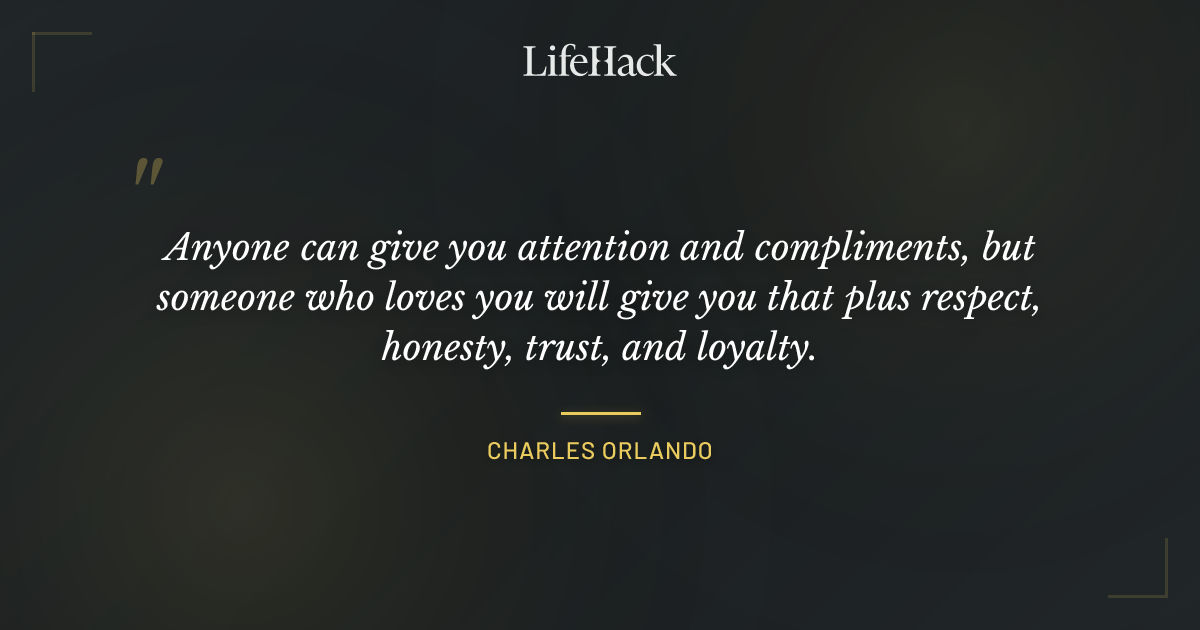 LifeHack

"

Anyone can give you attention and compliments, but someone who loves you will give you that plus respect, honesty, trust, and loyalty.

CHARLES ORLANDO